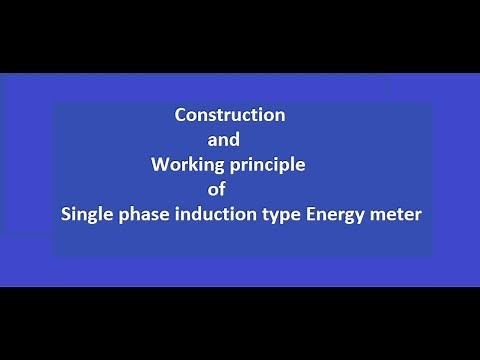 Construction
and
Working principle
of
Single phase induction type Energy meter